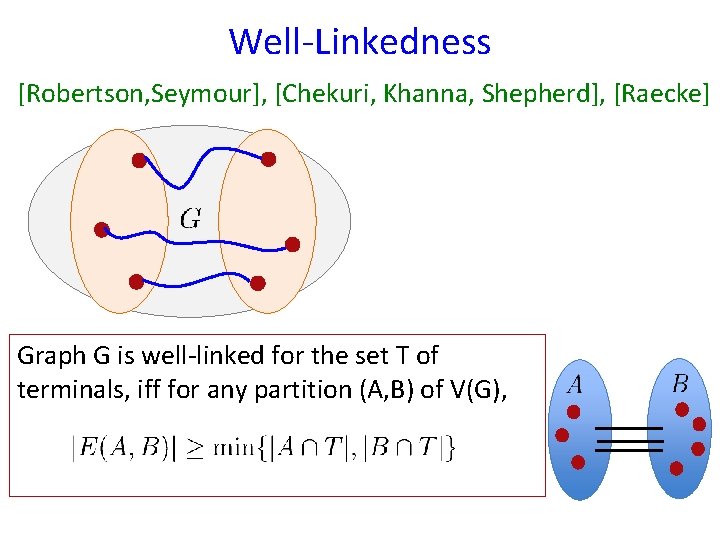 Well-Linkedness

[Robertson,Seymour], [Chekuri, Khanna, Shepherd], [Raecke]

$G$

Graph G is well-linked for the set T of terminals, iff for any partition (A,B) of V(G),

$|E(A,B)| \geq \min\{|A \cap T|, |B \cap T|\}$

$A$

$B$